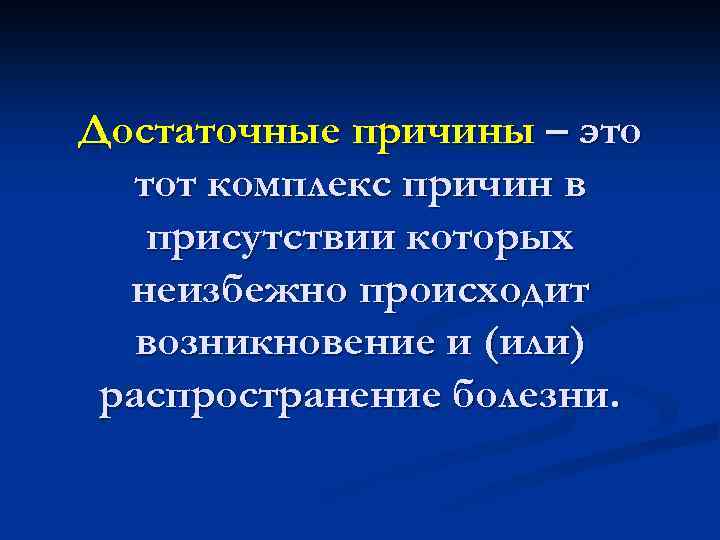 Достаточные причины – это тот комплекс причин в присутствии которых неизбежно происходит возникновение и (или) распространение болезни.